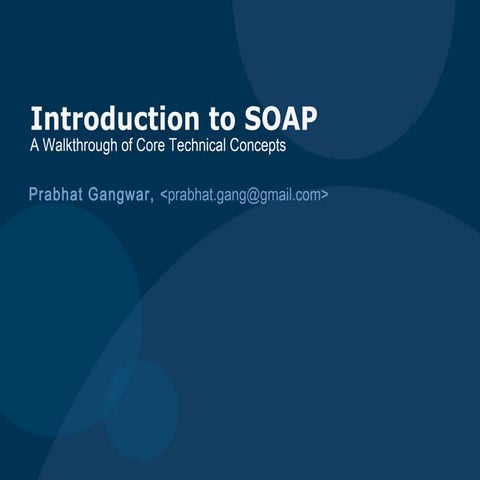 Introduction to SOAP
A Walkthrough of Core Technical Concepts

Prabhat Gangwar, <prabhat.gang@gmail.com>